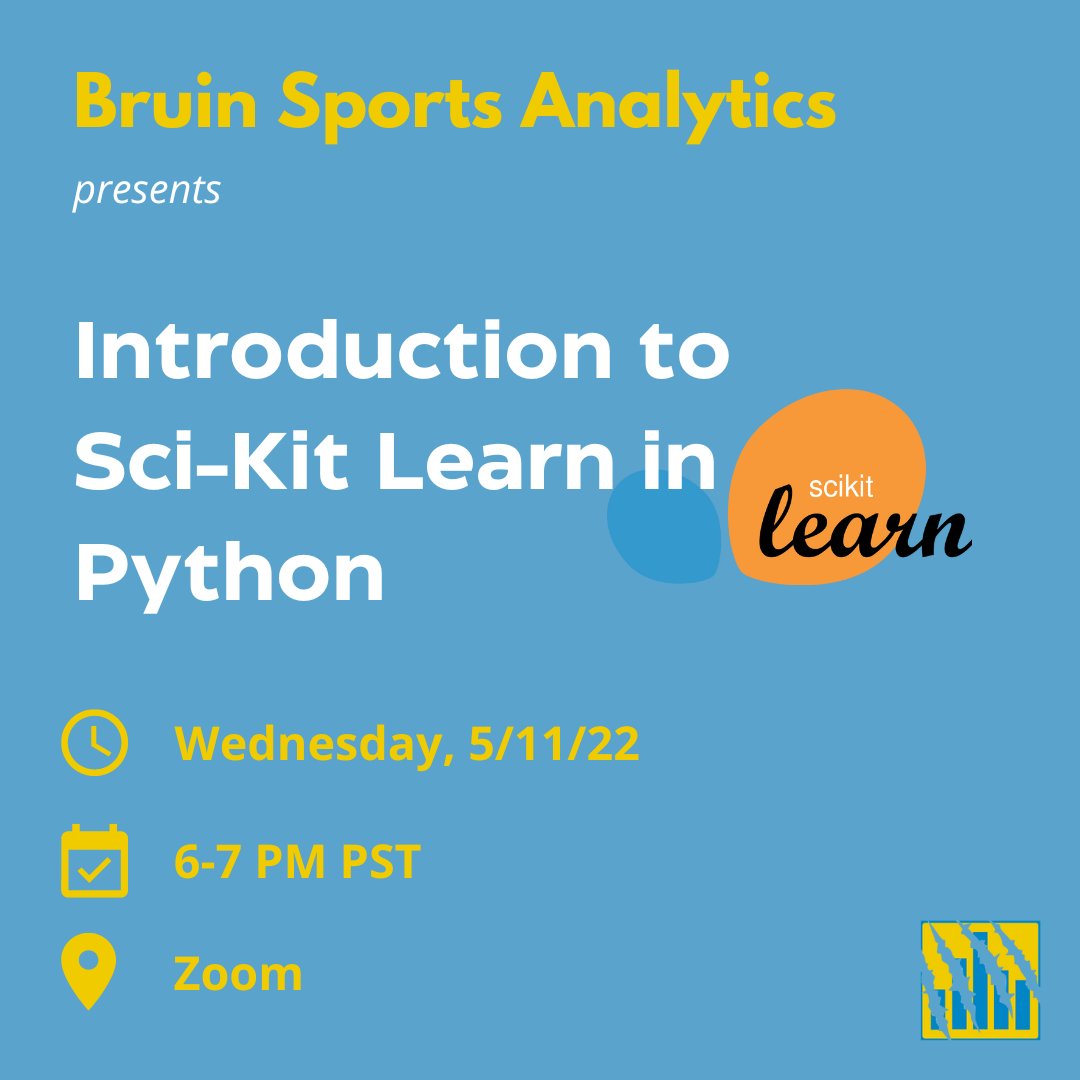 Bruin Sports Analytics

presents

Introduction to Sci-Kit Learn in Python

scikit learn

Wednesday, 5/11/22

6-7 PM PST

Zoom